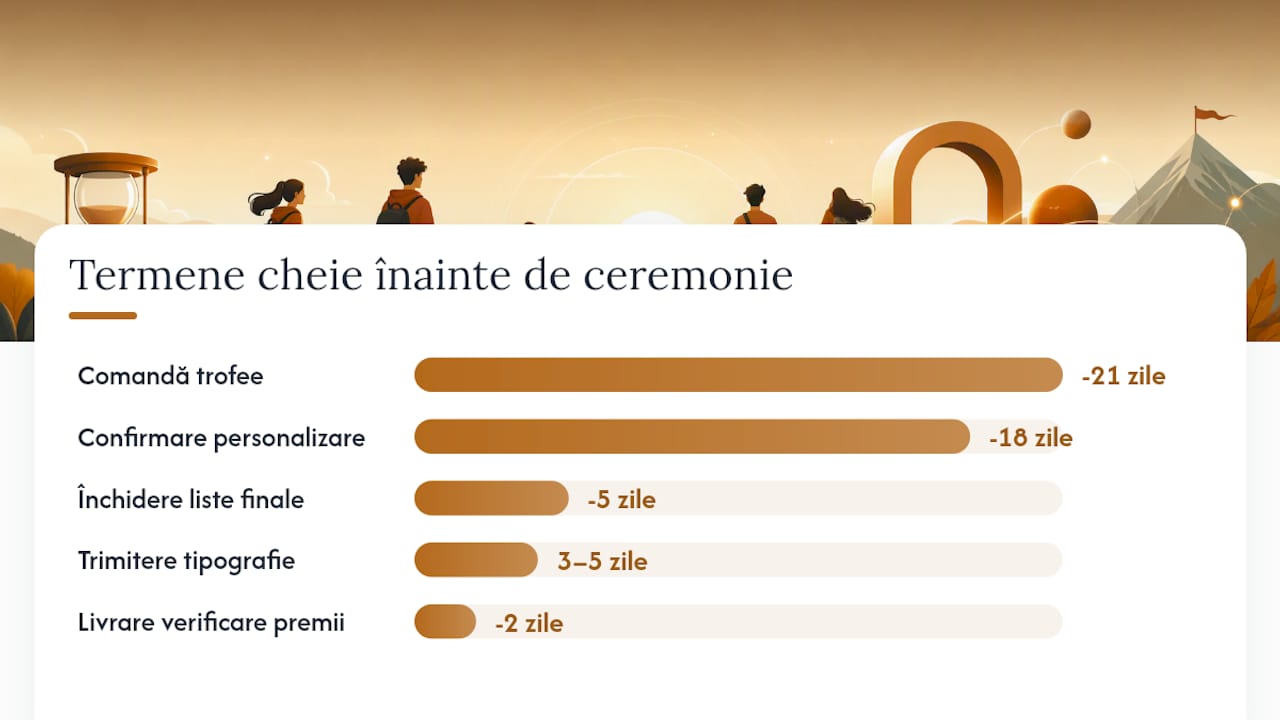 Termene cheie înainte de ceremonie

Comandă trofee -21 zile

Confirmare personalizare -18 zile

Închidere liste finale -5 zile

Trimitere tipografie 3–5 zile

Livrare verificare premii -2 zile